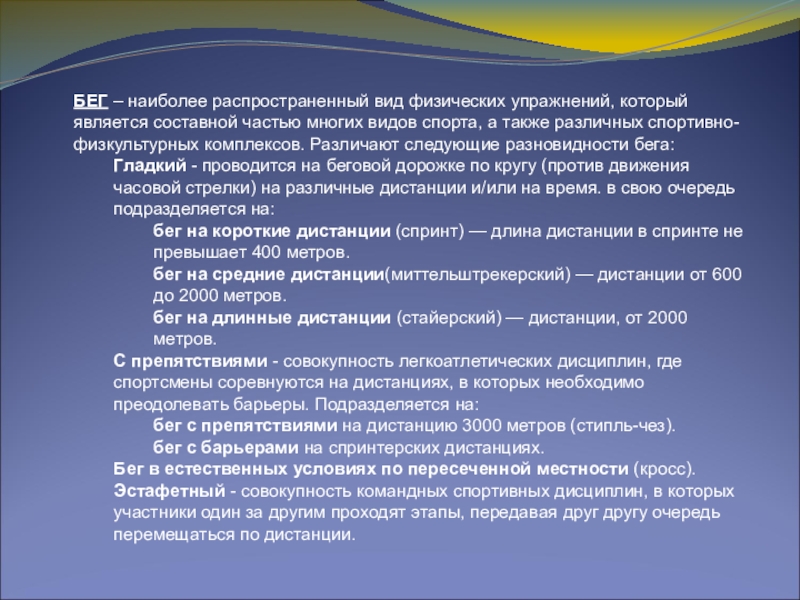 БЕГ – наиболее распространенный вид физических упражнений, который является составной частью многих видов спорта, а также различных спортивно-физкультурных комплексов. Различают следующие разновидности бега:

Гладкий - проводится на беговой дорожке по кругу (против движения часовой стрелки) на различные дистанции и/или на время. в свою очередь подразделяется на:

бег на короткие дистанции (спринт) — длина дистанции в спринте не превышает 400 метров.

бег на средние дистанции(миттельштрекерский) — дистанции от 600 до 2000 метров.

бег на длинные дистанции (стайерский) — дистанции, от 2000 метров.

С препятствиями - совокупность легкоатлетических дисциплин, где спортсмены соревнуются на дистанциях, в которых необходимо преодолевать барьеры. Подразделяется на:

бег с препятствиями на дистанцию 3000 метров (стипль-чез).

бег с барьерами на спринтерских дистанциях.

Бег в естественных условиях по пересеченной местности (кросс).

Эстафетный - совокупность командных спортивных дисциплин, в которых участники один за другим проходят этапы, передавая друг другу очередь перемещаться по дистанции.